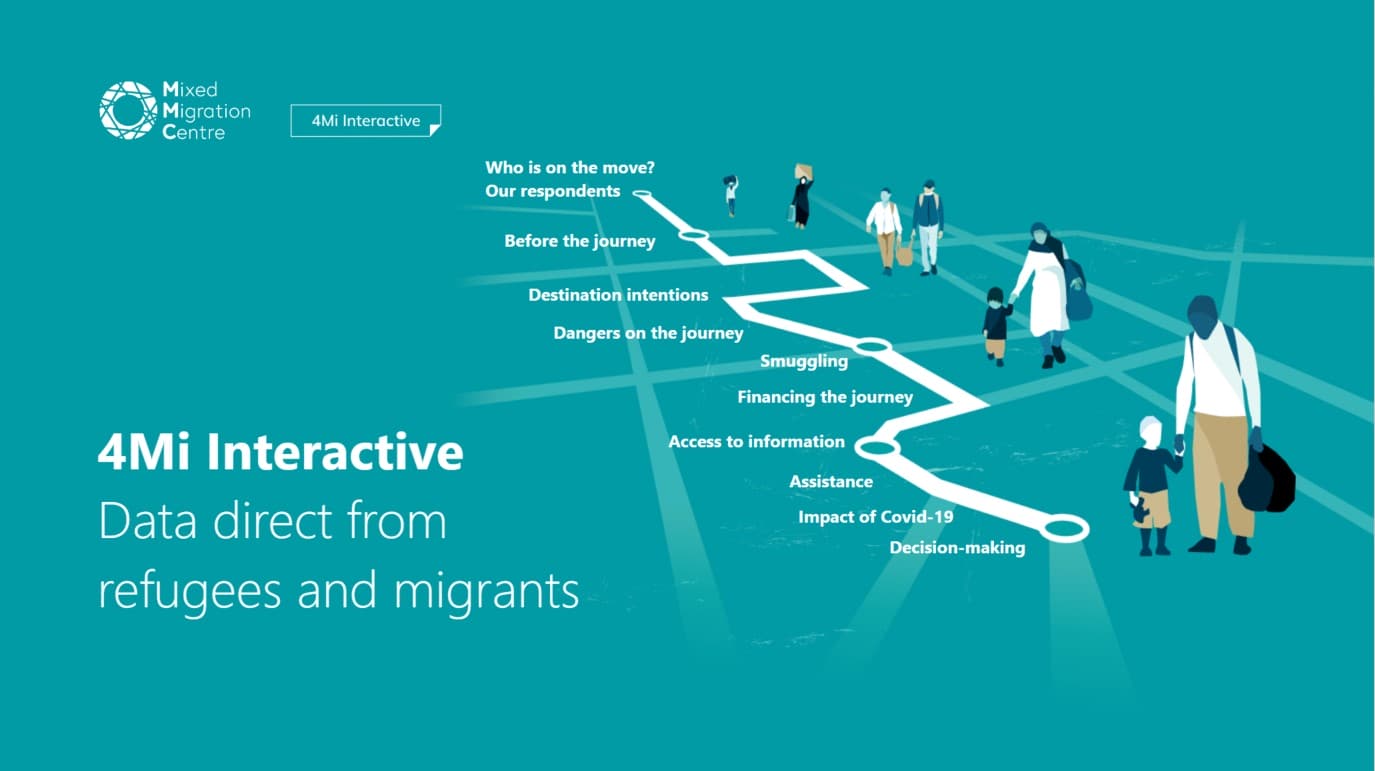 Mixed Migration Centre

4Mi Interactive

Who is on the move? Our respondents

Before the journey

Destination intentions

Dangers on the journey

Smuggling

Financing the journey

Access to information

Assistance

Impact of Covid-19

Decision-making

4Mi Interactive
Data direct from refugees and migrants